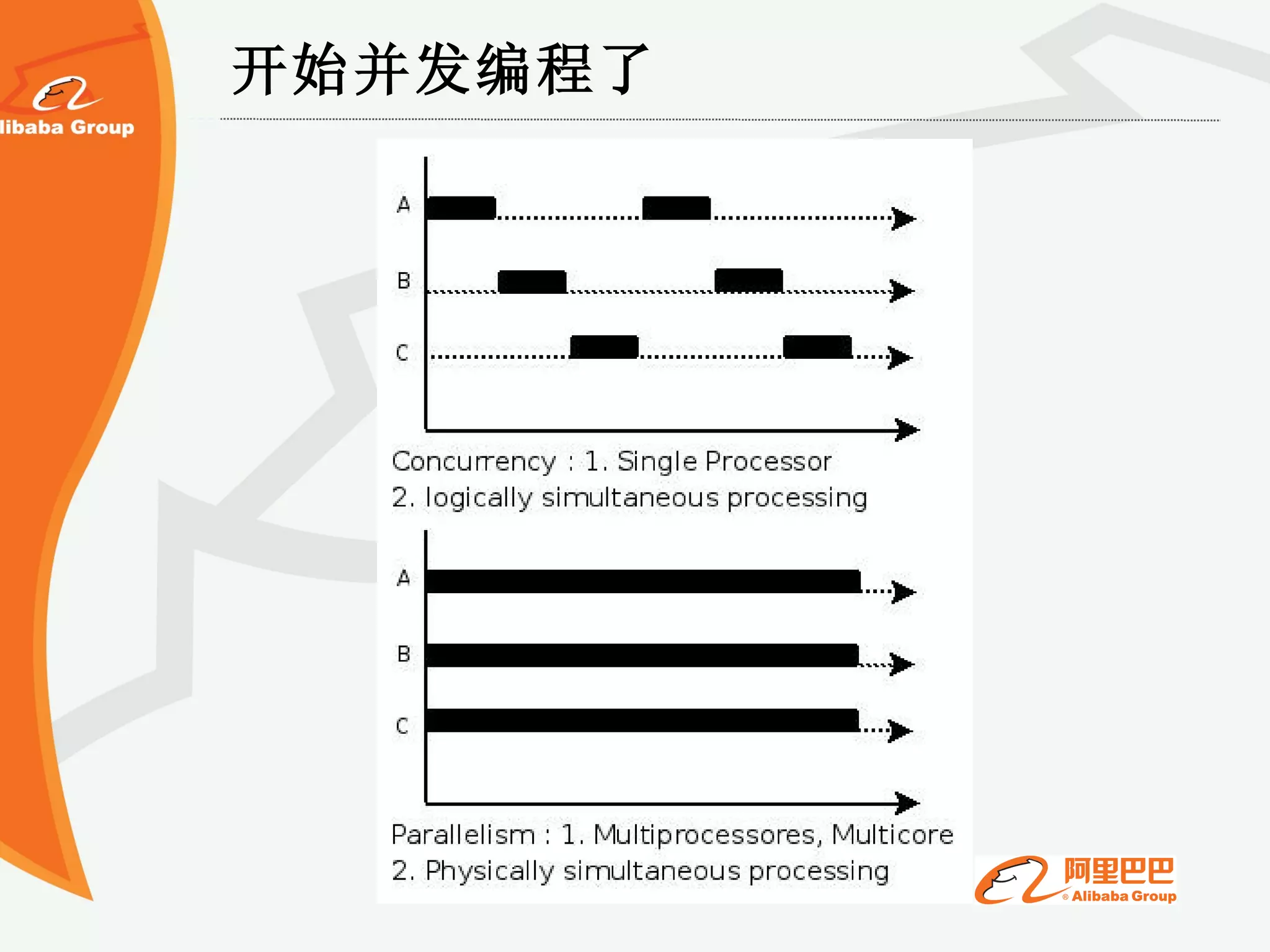 libaba Group

开始并发编程了

A

B

C

Concurrency : 1. Single Processor
2. logically simultaneous processing

A

B

C

Parallelism : 1. Multiprocessores, Multicore
2. Physically simultaneous processing

阿里巴巴
® Alibaba Group